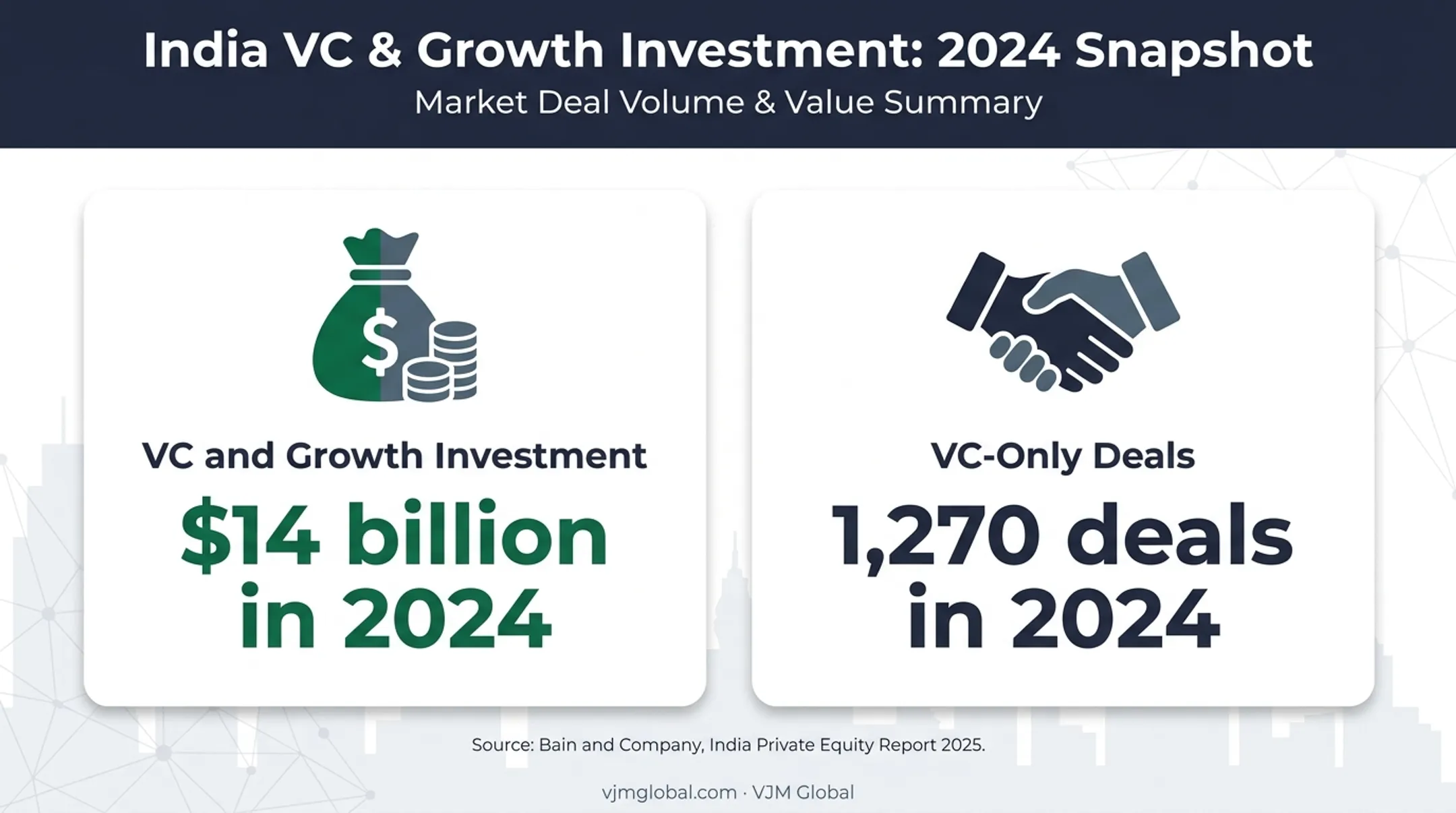 India VC & Growth Investment: 2024 Snapshot

Market Deal Volume & Value Summary

VC and Growth Investment

\$14 billion in 2024

VC-Only Deals

1,270 deals in 2024

Source: Bain and Company, India Private Equity Report 2025.

vjmglobal.com · VJM Global